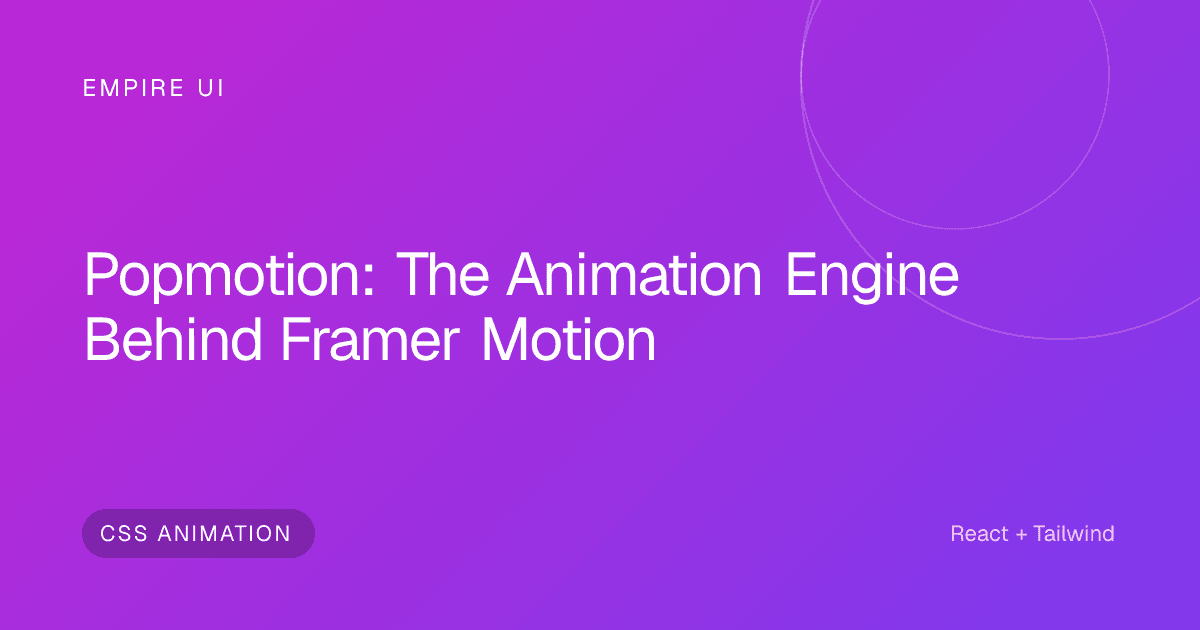 EMPIRE UI

Popmotion: The Animation Engine Behind Framer Motion

CSS ANIMATION

React + Tailwind